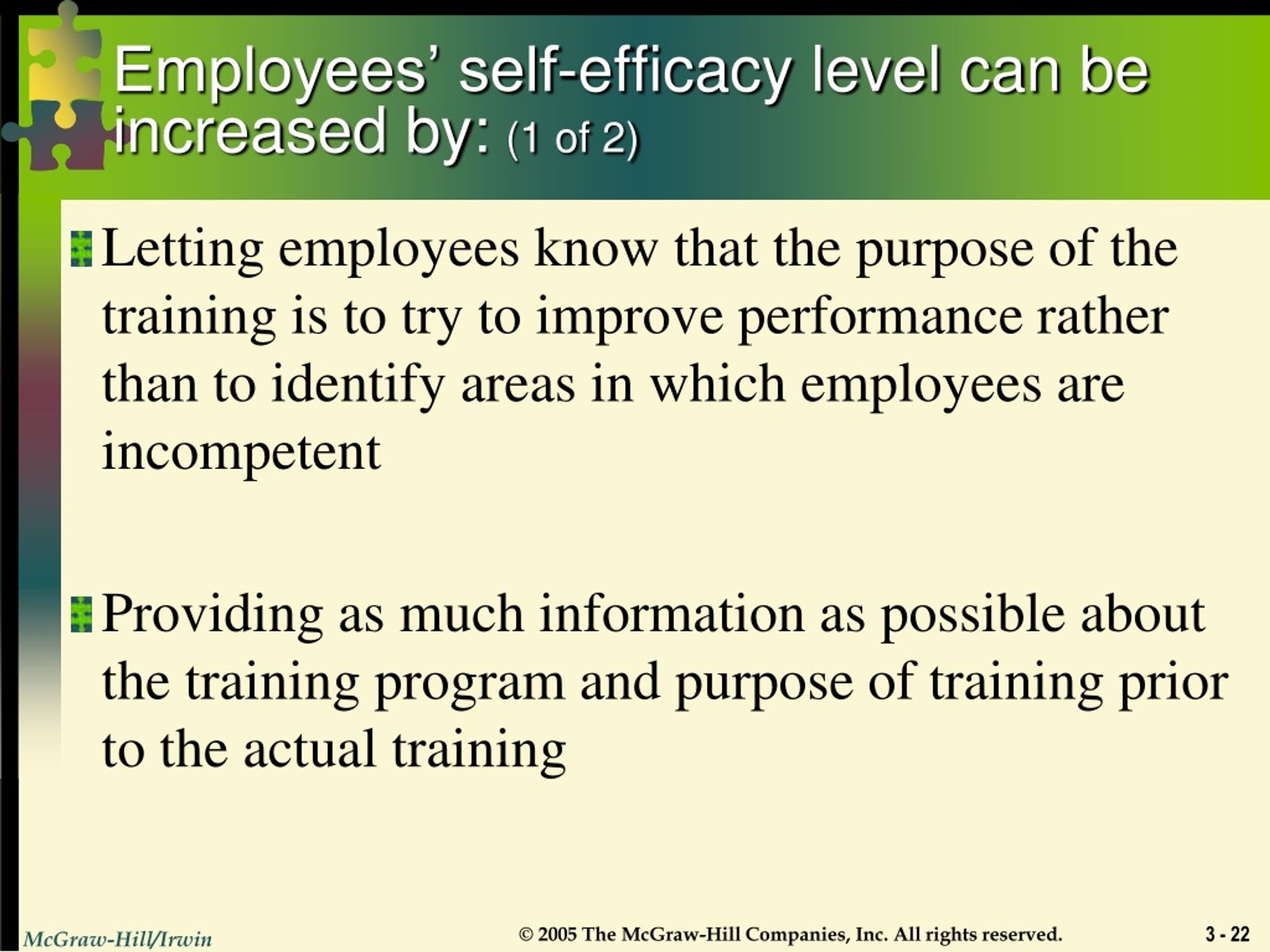 Employees’ self-efficacy level can be increased by: (1 of 2)

Letting employees know that the purpose of the training is to try to improve performance rather than to identify areas in which employees are incompetent

Providing as much information as possible about the training program and purpose of training prior to the actual training

McGraw-Hill/Irwin

© 2005 The McGraw-Hill Companies, Inc. All rights reserved.

3 - 22